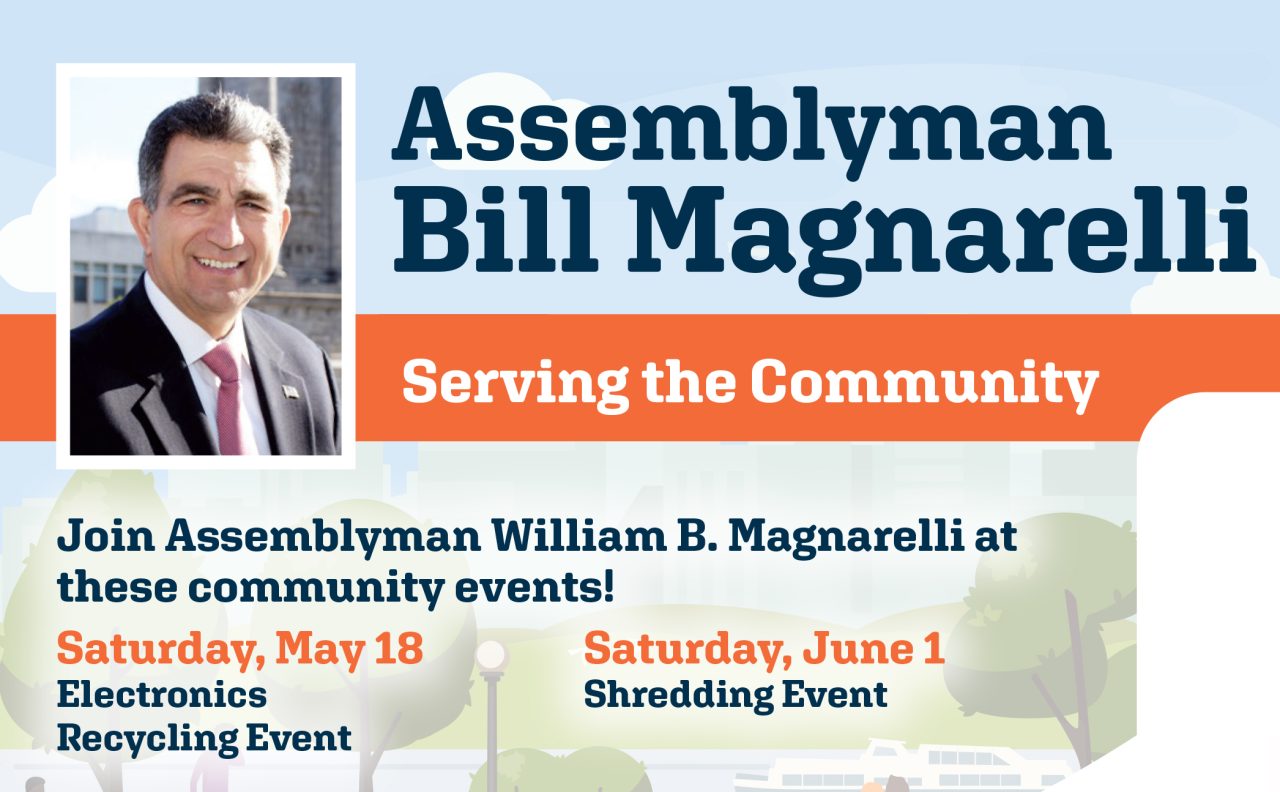 Assemblyman
Bill Magnarelli

Serving the Community

Join Assemblyman William B. Magnarelli at these community events!

Saturday, May 18
Electronics Recycling Event

Saturday, June 1
Shredding Event